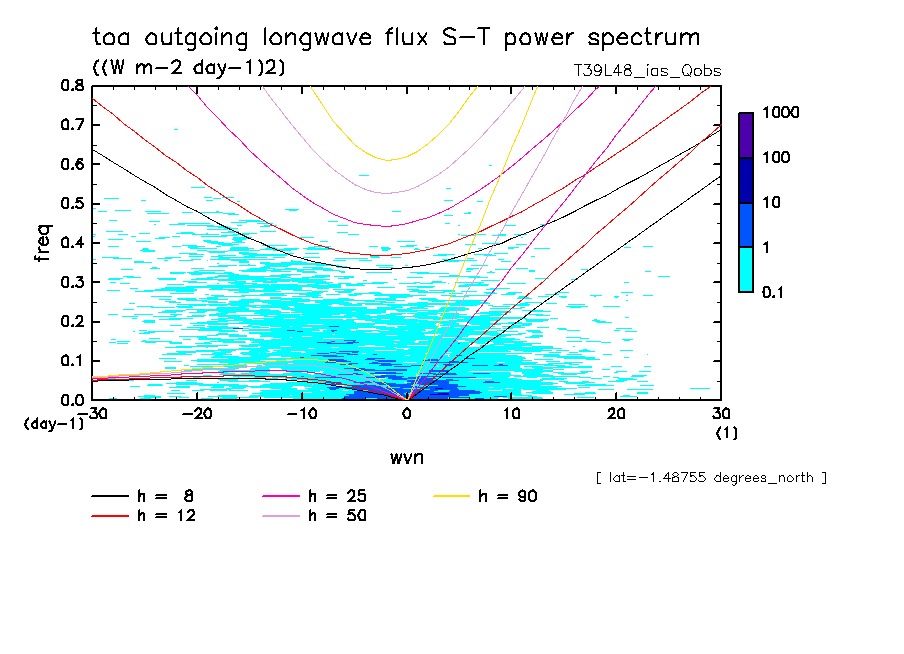 toa outgoing longwave flux S-T power spectrum
((W m-2 day-1)2)
T39L48_ias_Qobs

freq
0.8
0.7
0.6
0.5
0.4
0.3
0.2
0.1
0.0
(day-1)
-30
-20
-10
0
10
20
30
(1)
wvn

1000
100
10
1
0.1

[ lat=-1.48755 degrees_north ]

h = 8
h = 12
h = 25
h = 50
h = 90